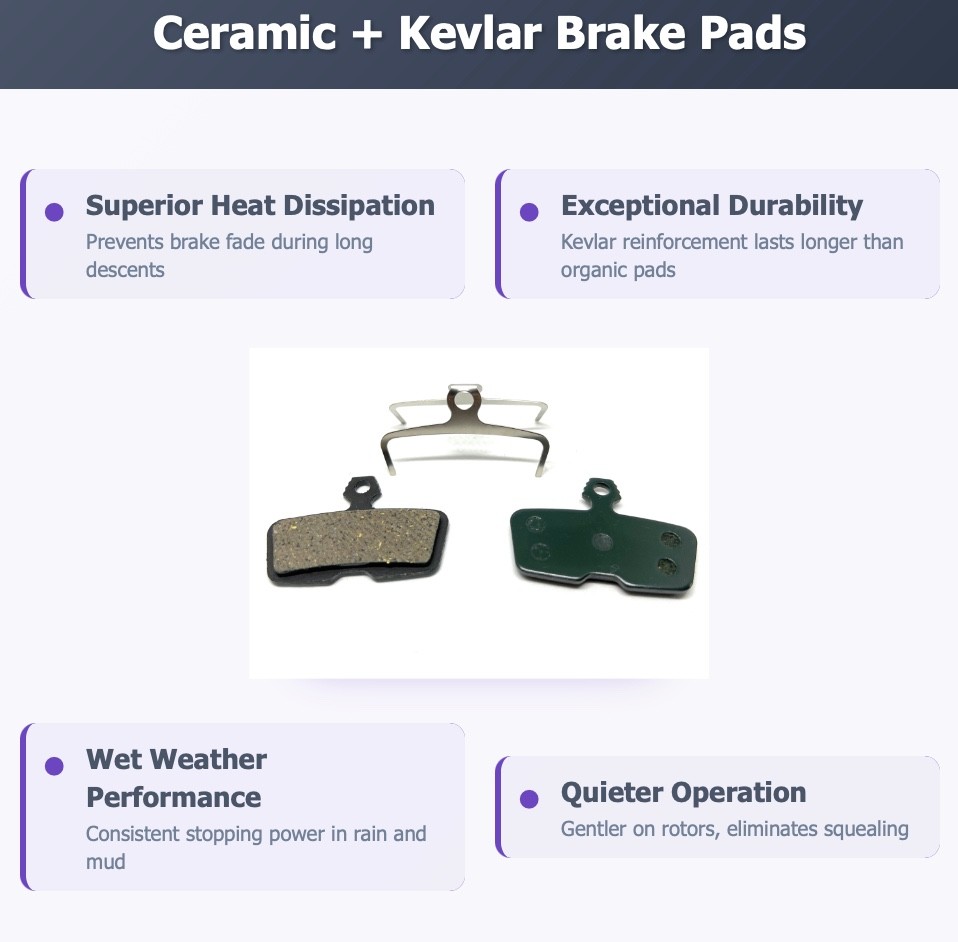 Ceramic + Kevlar Brake Pads

Superior Heat Dissipation
Prevents brake fade during long descents

Exceptional Durability
Kevlar reinforcement lasts longer than organic pads

Wet Weather Performance
Consistent stopping power in rain and mud

Quieter Operation
Gentler on rotors, eliminates squealing